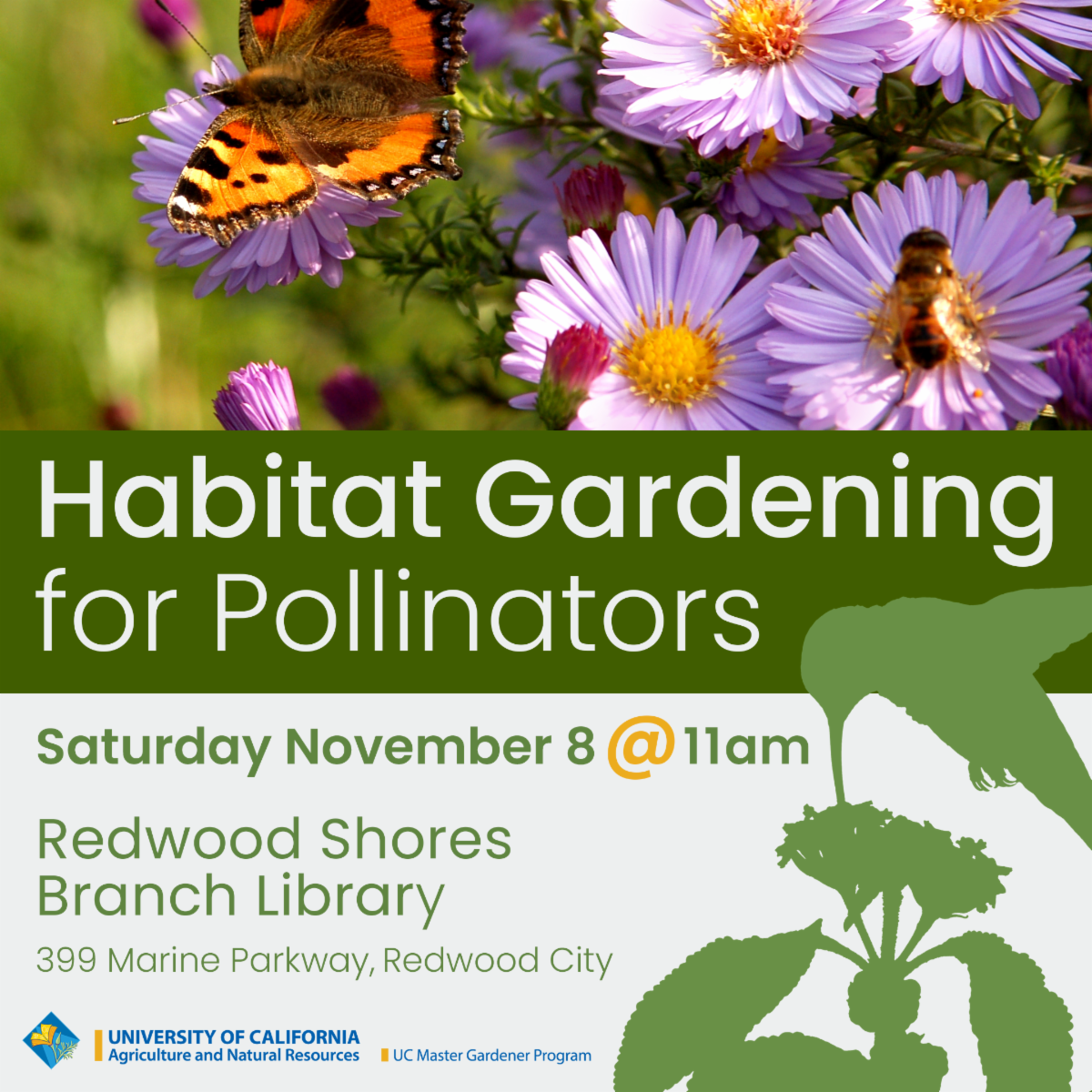 Habitat Gardening for Pollinators

Saturday November 8 @ 11am

Redwood Shores Branch Library

399 Marine Parkway, Redwood City

UNIVERSITY OF CALIFORNIA
Agriculture and Natural Resources

UC Master Gardener Program